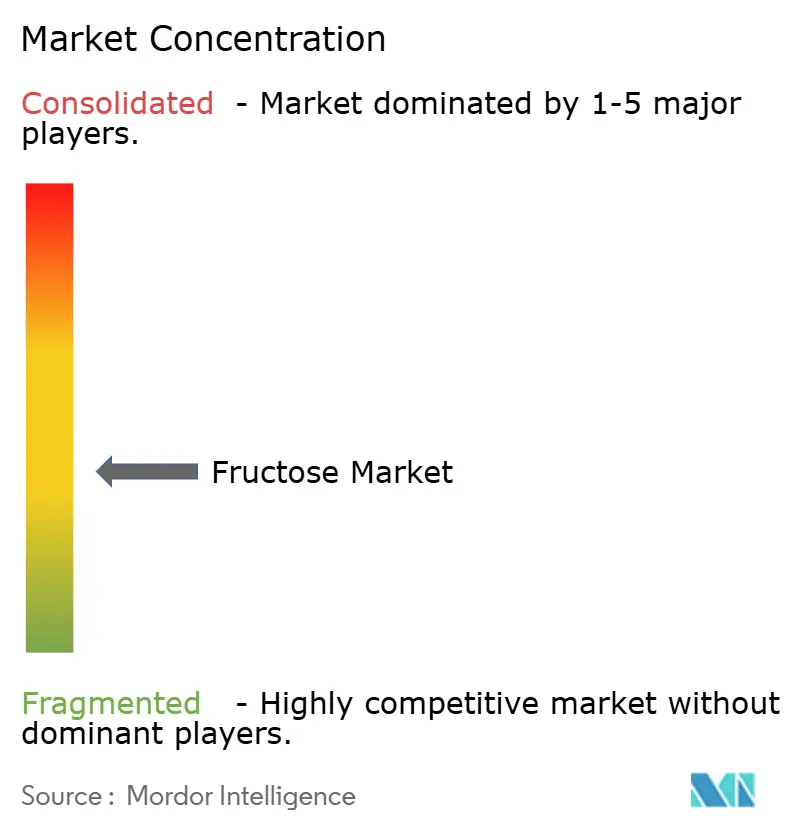 Market Concentration

Consolidated - Market dominated by 1-5 major players.

Fructose Market

Fragmented - Highly competitive market without dominant players.

Source : Mordor Intelligence